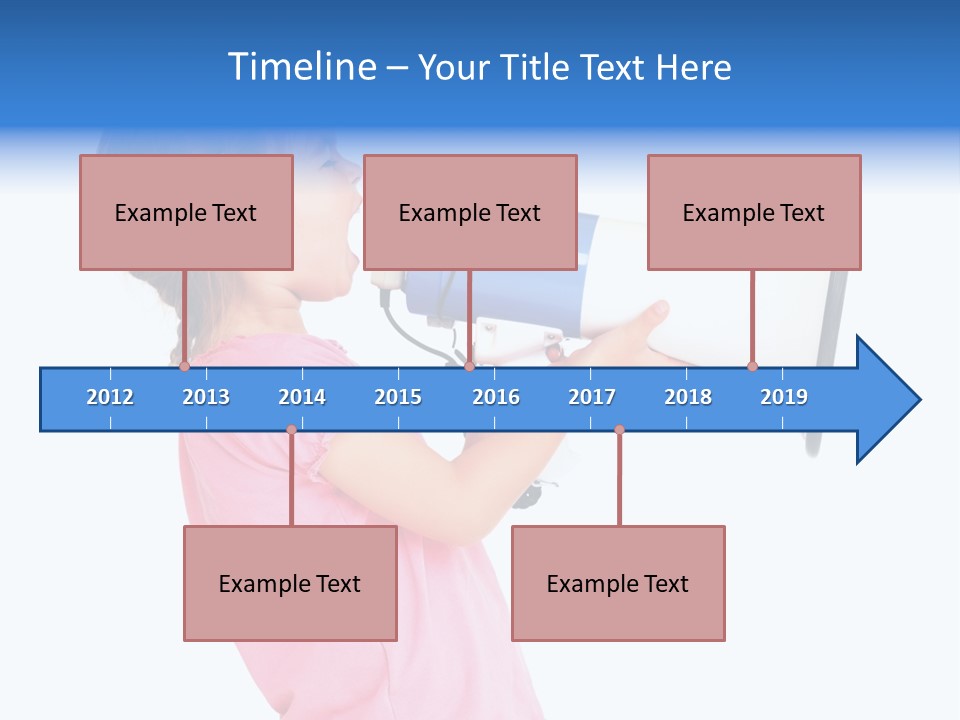 Timeline – Your Title Text Here

Example Text

Example Text

Example Text

2012 2013 2014 2015 2016 2017 2018 2019

Example Text

Example Text